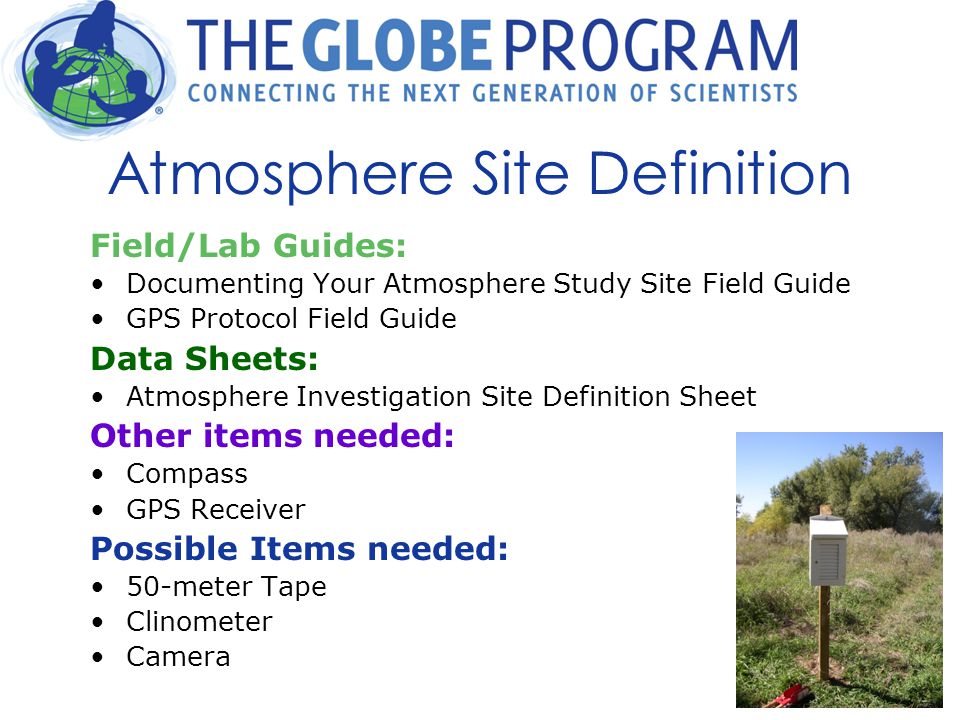 THE GLOBE PROGRAM
CONNECTING THE NEXT GENERATION OF SCIENTISTS

Atmosphere Site Definition

Field/Lab Guides:
• Documenting Your Atmosphere Study Site Field Guide
• GPS Protocol Field Guide

Data Sheets:
• Atmosphere Investigation Site Definition Sheet

Other items needed:
• Compass
• GPS Receiver

Possible Items needed:
• 50-meter Tape
• Clinometer
• Camera